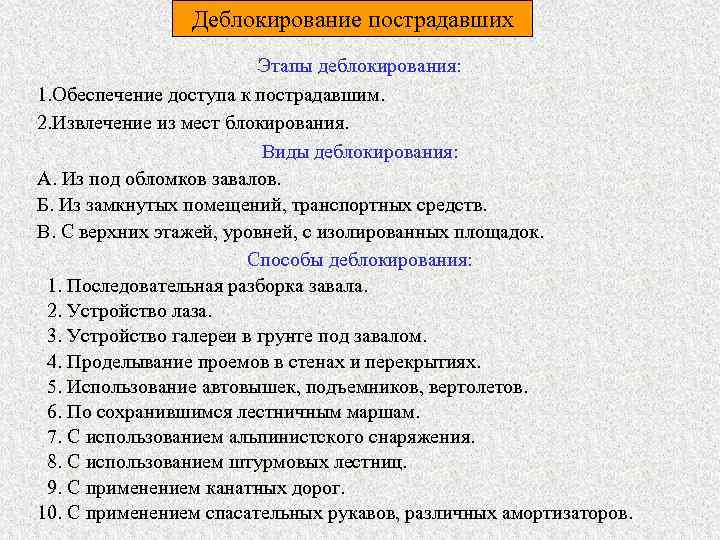 Деблокирование пострадавших

Этапы деблокирования:

1.Обеспечение доступа к пострадавшим.

2.Извлечение из мест блокирования.

Виды деблокирования:

А. Из под обломков завалов.

Б. Из замкнутых помещений, транспортных средств.

В. С верхних этажей, уровней, с изолированных площадок.

Способы деблокирования:

1. Последовательная разборка завала.
2. Устройство лаза.
3. Устройство галереи в грунте под завалом.
4. Проделывание проемов в стенах и перекрытиях.
5. Использование автовышек, подъемников, вертолетов.
6. По сохранившимся лестничным маршам.
7. С использованием альпинистского снаряжения.
8. С использованием штурмовых лестниц.
9. С применением канатных дорог.
10. С применением спасательных рукавов, различных амортизаторов.